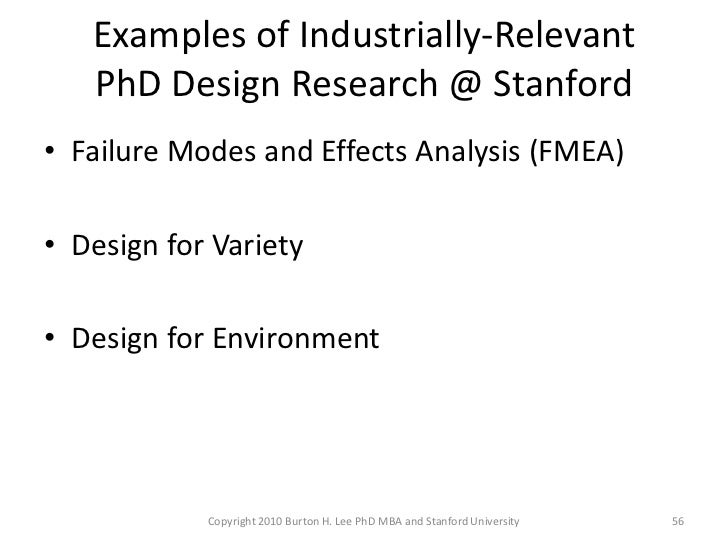 Examples of Industrially-Relevant PhD Design Research @ Stanford

• Failure Modes and Effects Analysis (FMEA)

• Design for Variety

• Design for Environment

Copyright 2010 Burton H. Lee PhD MBA and Stanford University

56